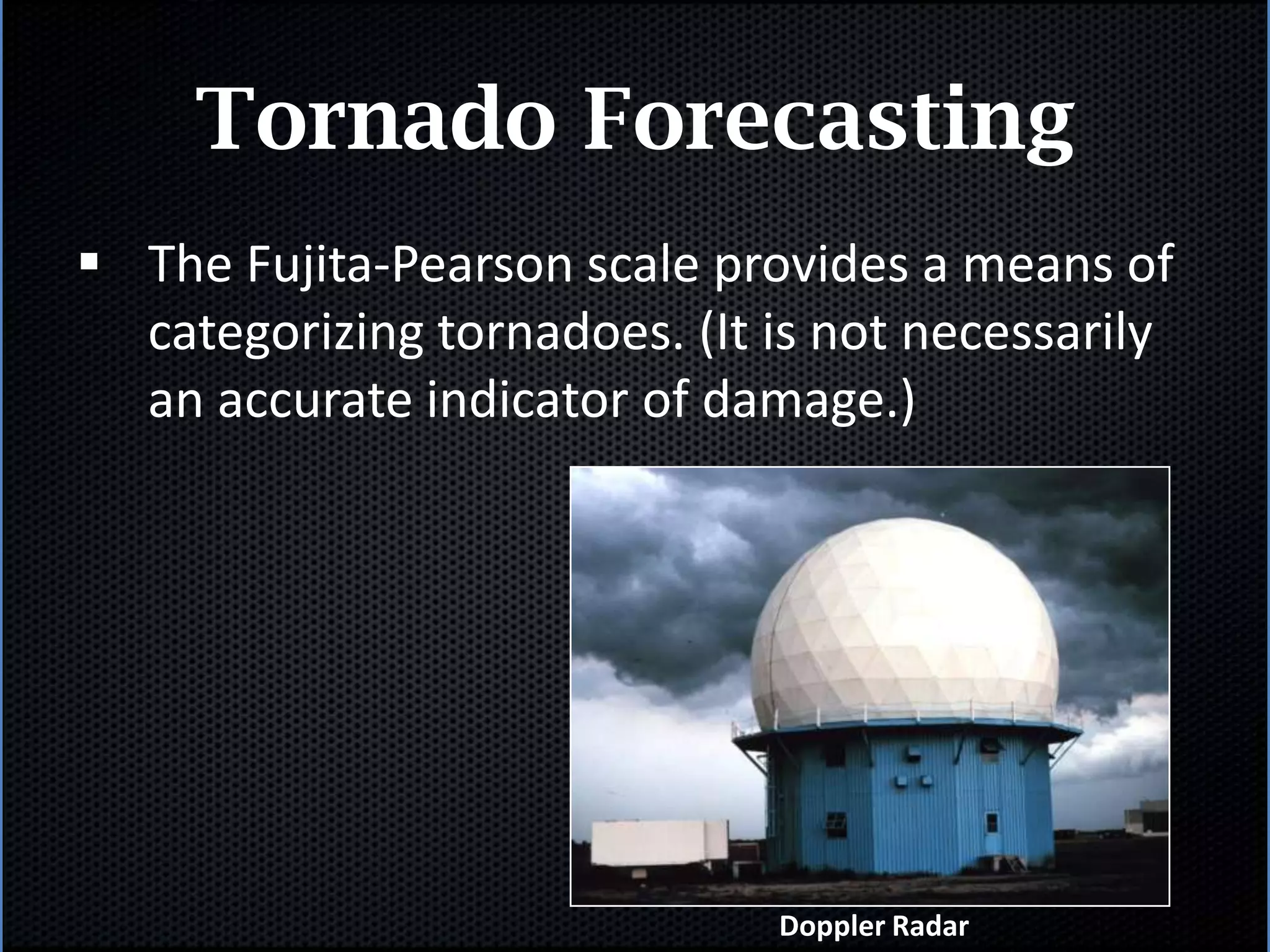 Tornado Forecasting

▪ The Fujita-Pearson scale provides a means of categorizing tornadoes. (It is not necessarily an accurate indicator of damage.)

Doppler Radar